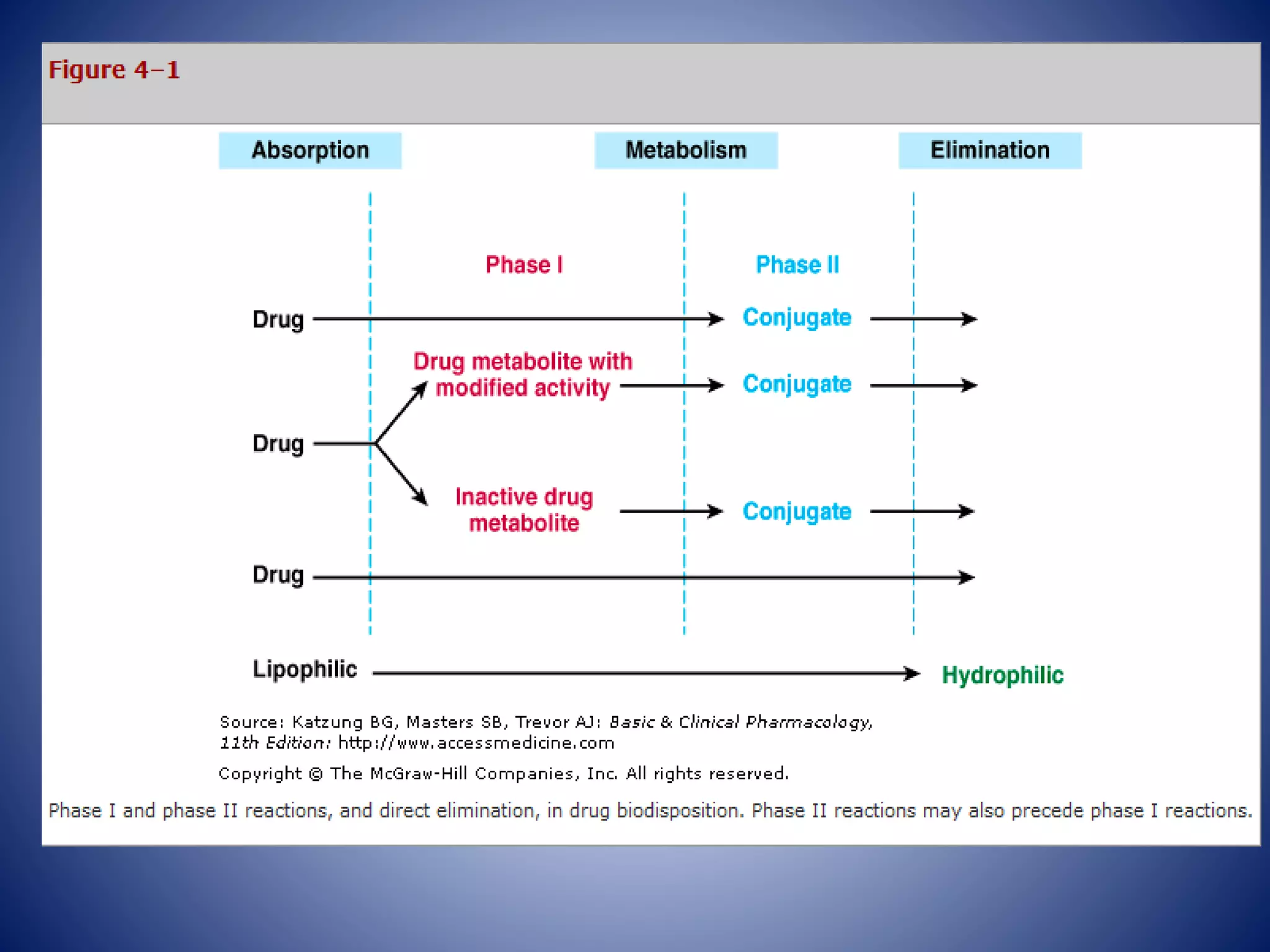 Figure 4–1

Absorption

Metabolism

Elimination

Phase I

Phase II

Drug

Conjugate

Drug metabolite with modified activity

Conjugate

Drug

Inactive drug metabolite

Conjugate

Drug

Lipophilic

Hydrophilic

Source: Katzung BG, Masters SB, Trevor AJ: Basic & Clinical Pharmacology, 11th Edition: http://www.accessmedicine.com

Copyright © The McGraw-Hill Companies, Inc. All rights reserved.

Phase I and phase II reactions, and direct elimination, in drug biodisposition. Phase II reactions may also precede phase I reactions.